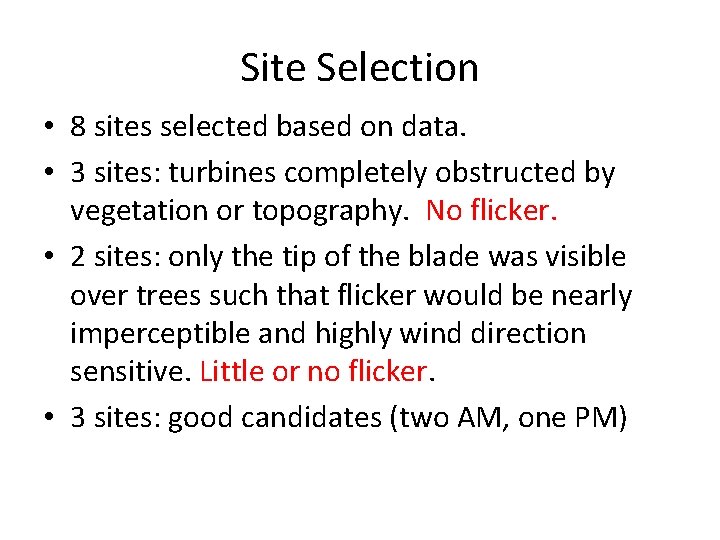 Site Selection

• 8 sites selected based on data.

• 3 sites: turbines completely obstructed by vegetation or topography. No flicker.

• 2 sites: only the tip of the blade was visible over trees such that flicker would be nearly imperceptible and highly wind direction sensitive. Little or no flicker.

• 3 sites: good candidates (two AM, one PM)